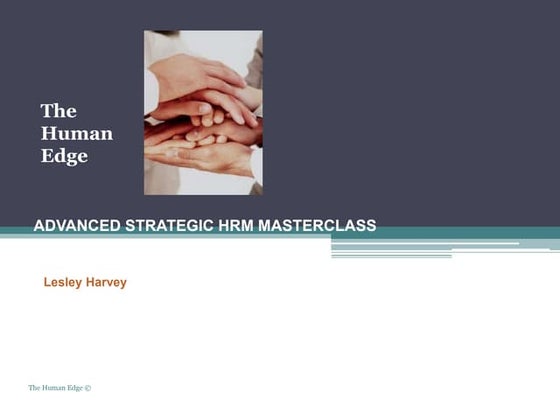 The Human Edge

ADVANCED STRATEGIC HRM MASTERCLASS

Lesley Harvey

The Human Edge ©